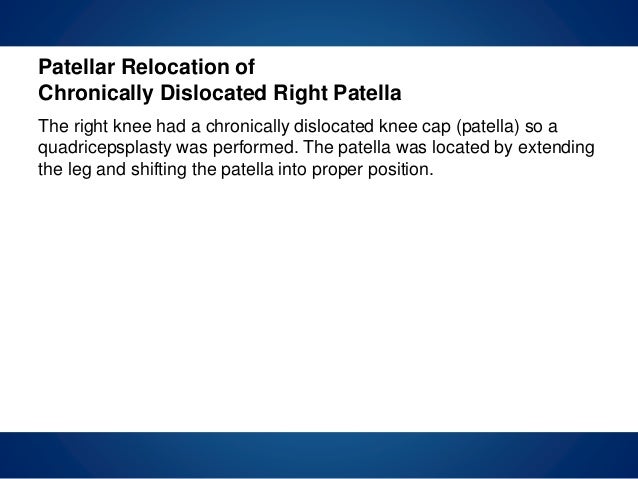 Patellar Relocation of
Chronically Dislocated Right Patella

The right knee had a chronically dislocated knee cap (patella) so a quadricepsplasty was performed. The patella was located by extending the leg and shifting the patella into proper position.